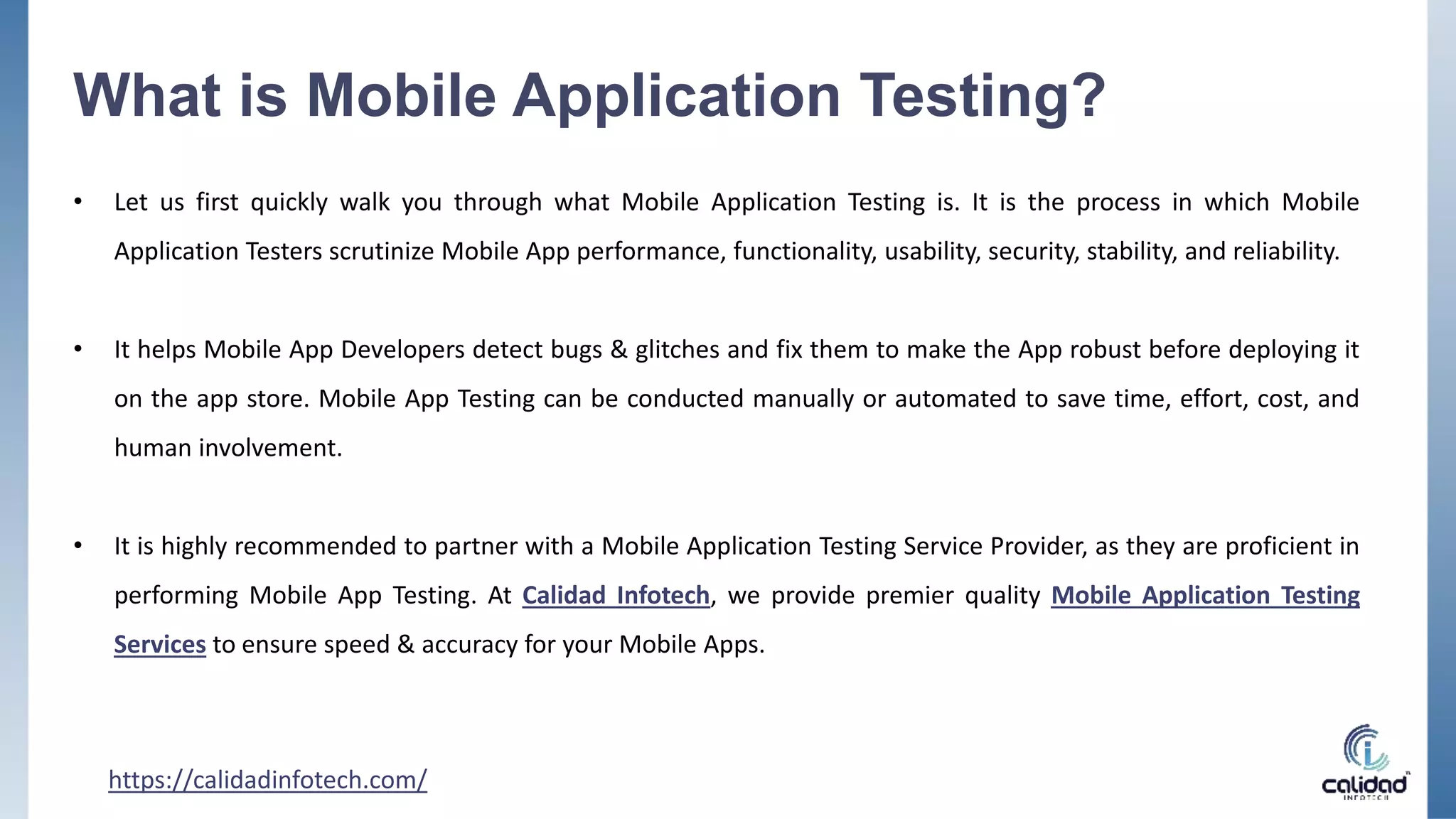 What is Mobile Application Testing?

• Let us first quickly walk you through what Mobile Application Testing is. It is the process in which Mobile Application Testers scrutinize Mobile App performance, functionality, usability, security, stability, and reliability.

• It helps Mobile App Developers detect bugs & glitches and fix them to make the App robust before deploying it on the app store. Mobile App Testing can be conducted manually or automated to save time, effort, cost, and human involvement.

• It is highly recommended to partner with a Mobile Application Testing Service Provider, as they are proficient in performing Mobile App Testing. At Calidad Infotech, we provide premier quality Mobile Application Testing Services to ensure speed & accuracy for your Mobile Apps.

https://calidadinfotech.com/

calidad
INFOTECH